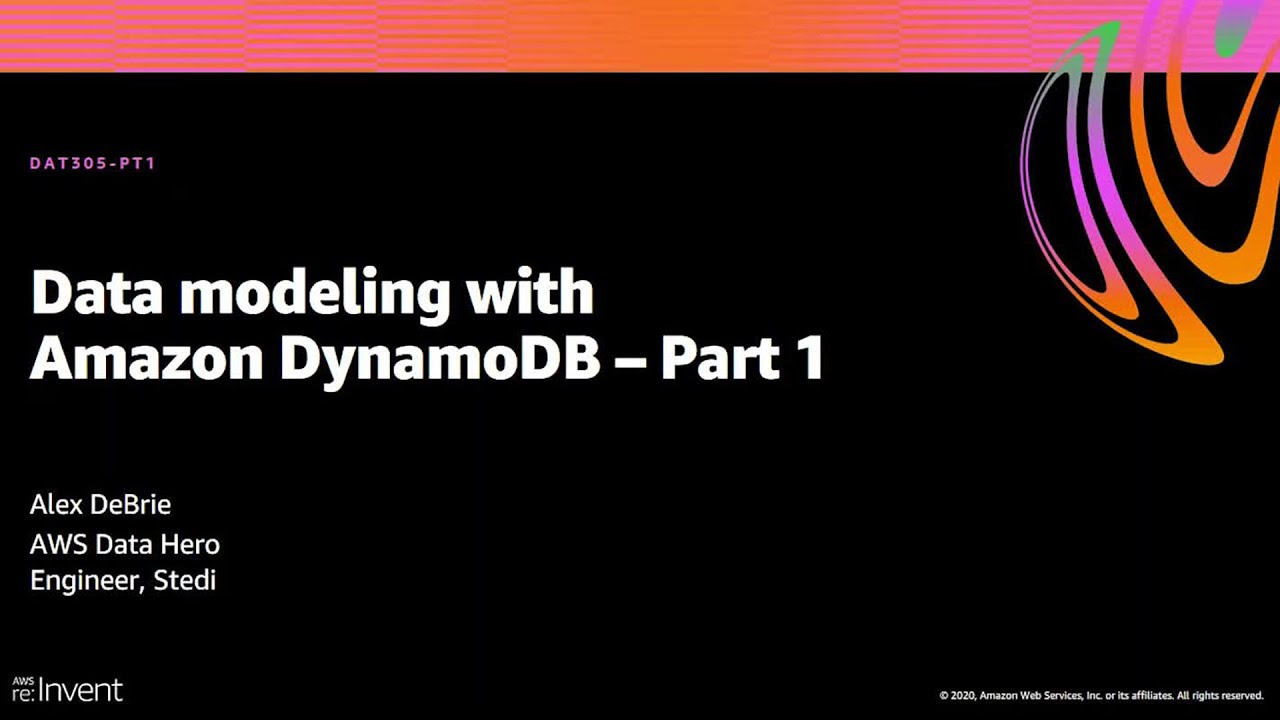 DAT305-PT1

Data modeling with Amazon DynamoDB – Part 1

Alex DeBrie
AWS Data Hero
Engineer, Stedi

AWS re:Invent

© 2020, Amazon Web Services, Inc. or its affiliates. All rights reserved.